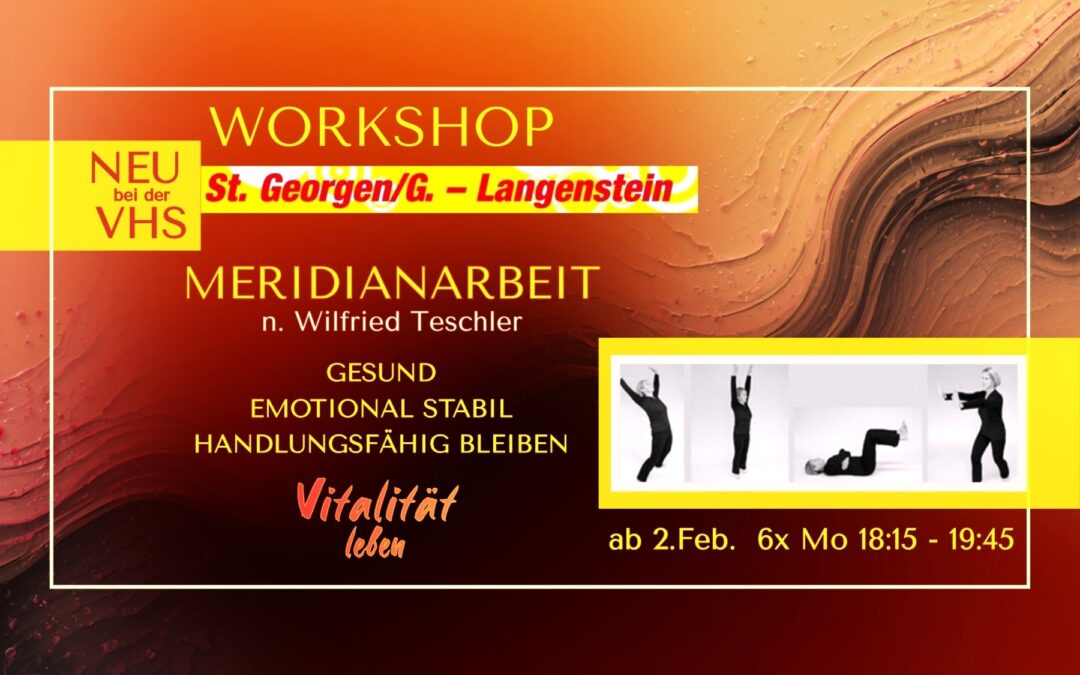 WORKSHOP

NEU bei der VHS

St. Georgen/G. – Langenstein

MERIDIANARBEIT
n. Wilfried Teschler

GESUND
EMOTIONAL STABIL
HANDLUNGSFÄHIG BLEIBEN

Vitalität leben

ab 2.Feb. 6x Mo 18:15 - 19:45